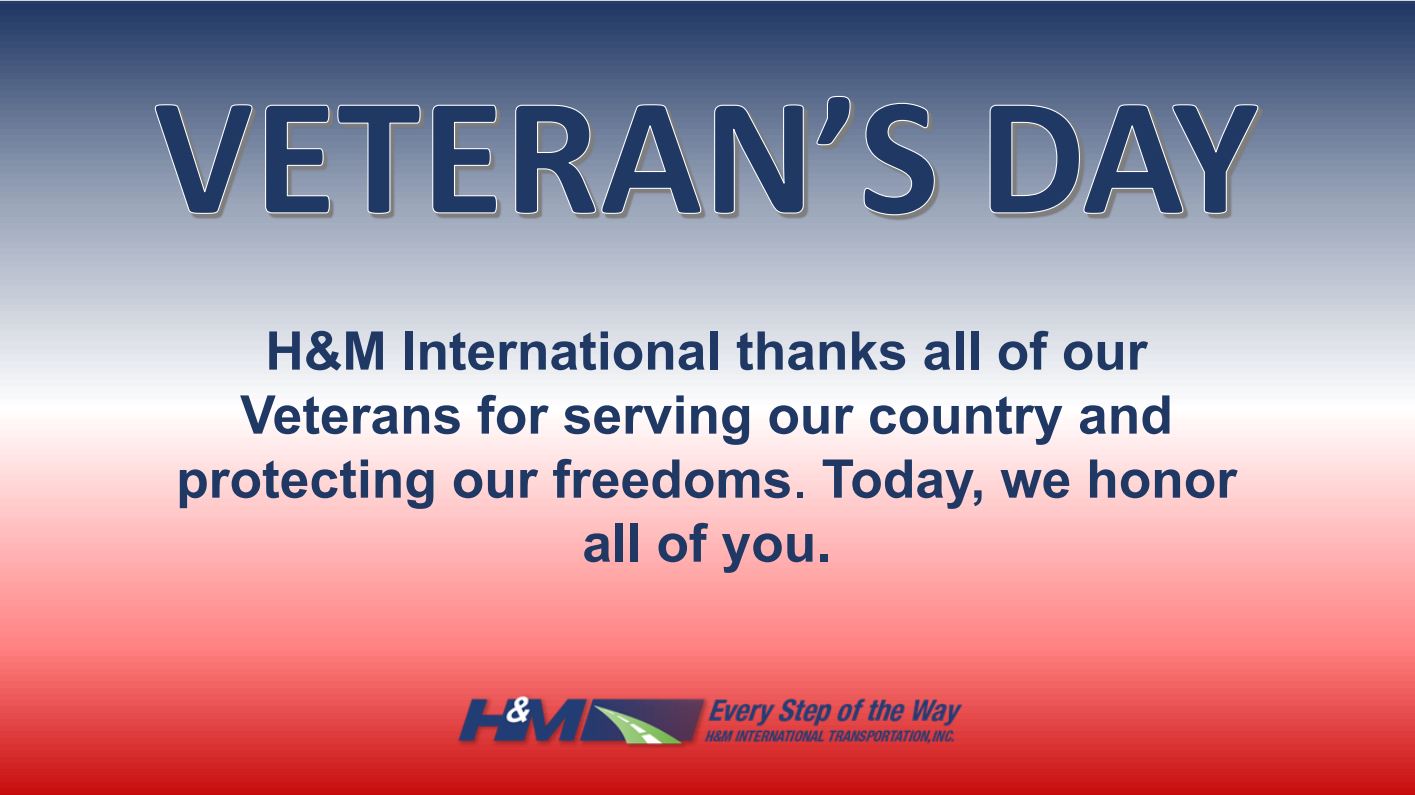 VETERAN'S DAY

H&M International thanks all of our Veterans for serving our country and protecting our freedoms. Today, we honor all of you.

H&M Every Step of the Way
H&M INTERNATIONAL TRANSPORTATION, INC.